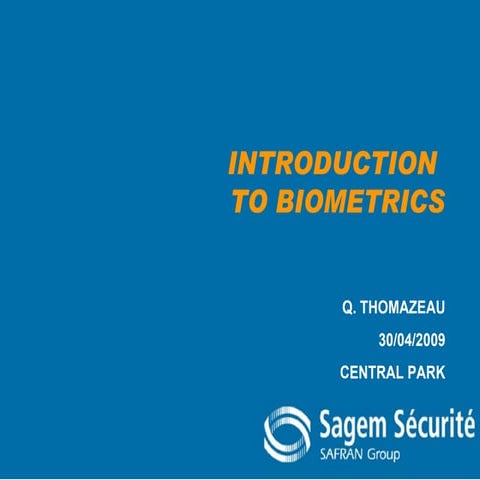 INTRODUCTION TO BIOMETRICS

Q. THOMAZEAU

30/04/2009

CENTRAL PARK

Sagem Sécurité
SAFRAN Group